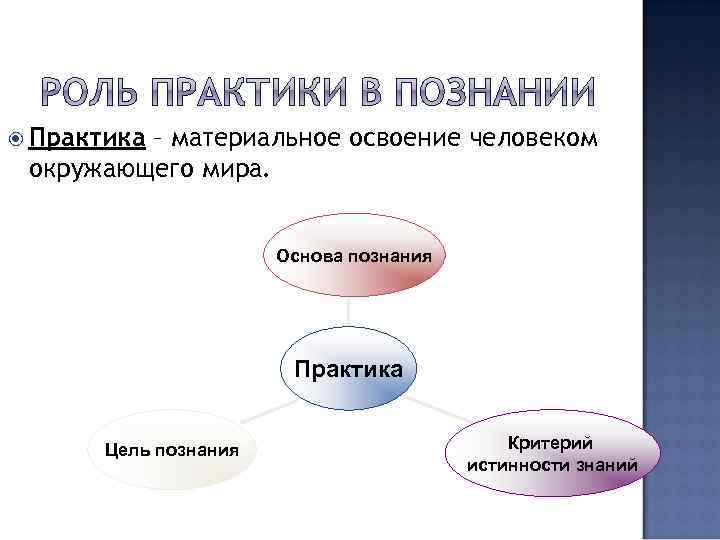 РОЛЬ ПРАКТИКИ В ПОЗНАНИИ

Практика – материальное освоение человеком окружающего мира.

Основа познания

Практика

Цель познания

Критерий истинности знаний